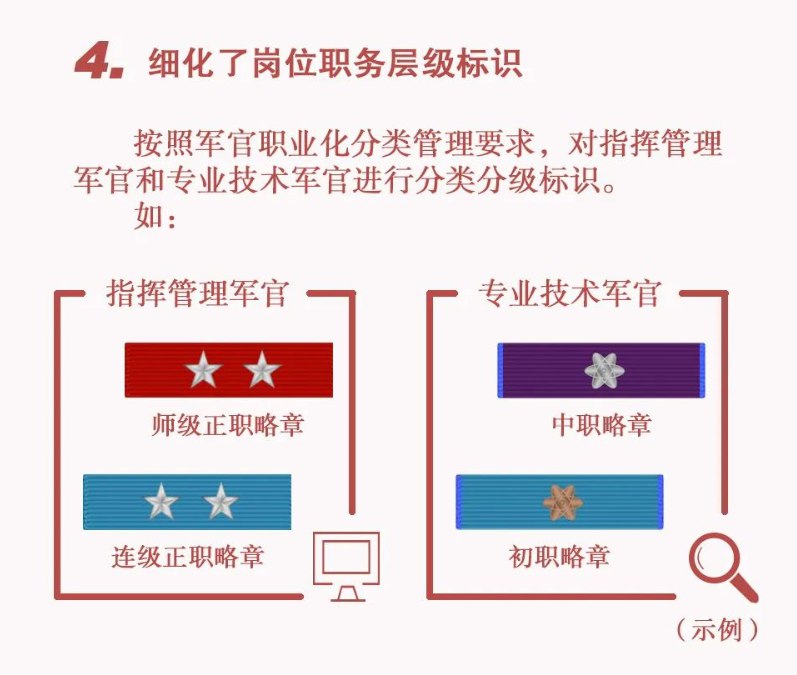 4. 细化了岗位职务层级标识

按照军官职业化分类管理要求，对指挥管理军官和专业技术军官进行分类分级标识。

如：

指挥管理军官

师级正职略章

连级正职略章

专业技术军官

中职略章

初职略章

（示例）